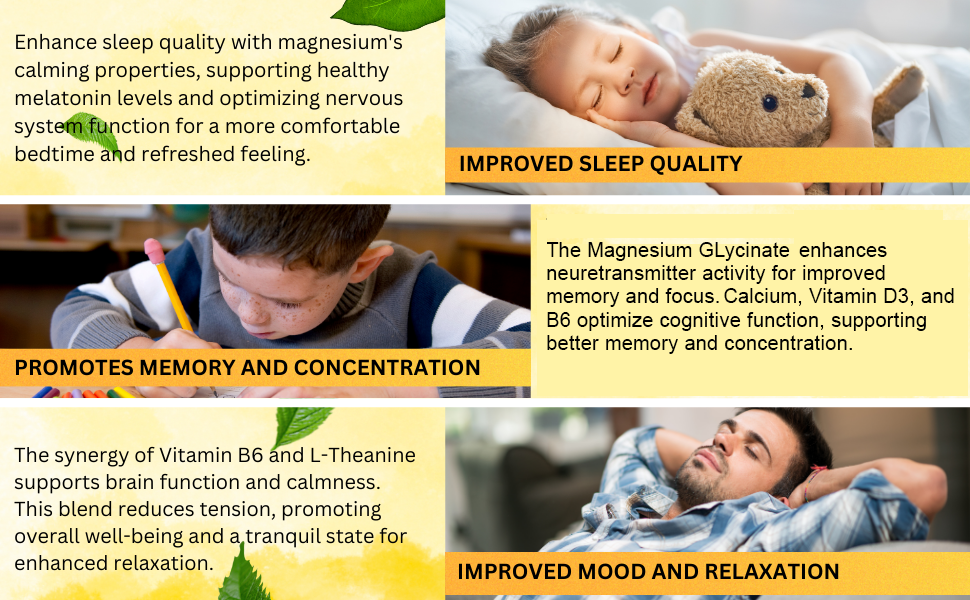 Enhance sleep quality with magnesium's calming properties, supporting healthy melatonin levels and optimizing nervous system function for a more comfortable bedtime and refreshed feeling.

IMPROVED SLEEP QUALITY

PROMOTES MEMORY AND CONCENTRATION

The Magnesium GLycinate enhances neuretransmitter activity for improved memory and focus. Calcium, Vitamin D3, and B6 optimize cognitive function, supporting better memory and concentration.

The synergy of Vitamin B6 and L-Theanine supports brain function and calmness. This blend reduces tension, promoting overall well-being and a tranquil state for enhanced relaxation.

IMPROVED MOOD AND RELAXATION